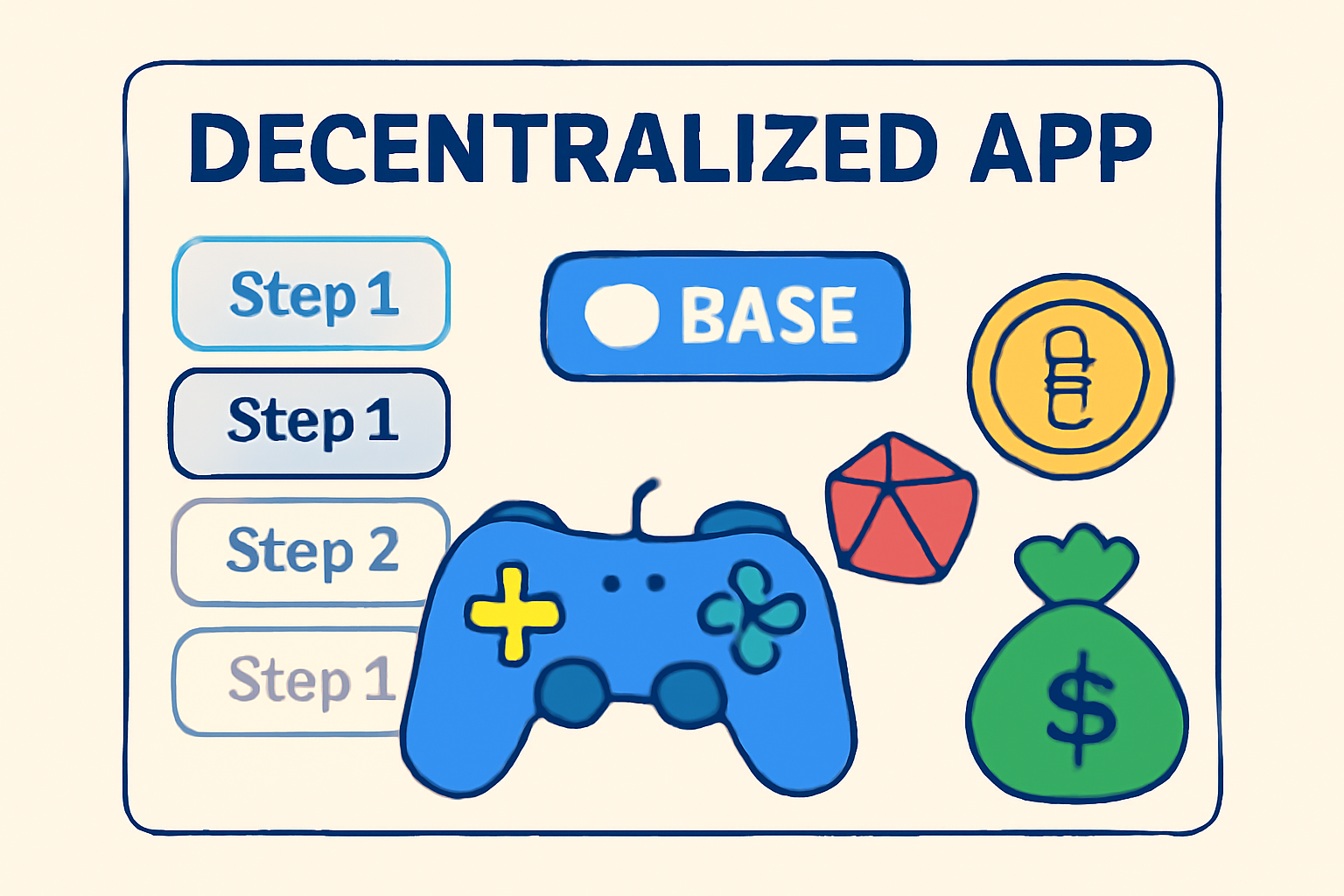 DECENTRALIZED APP

Step 1

Step 1

Step 2

Step 1

BASE

$